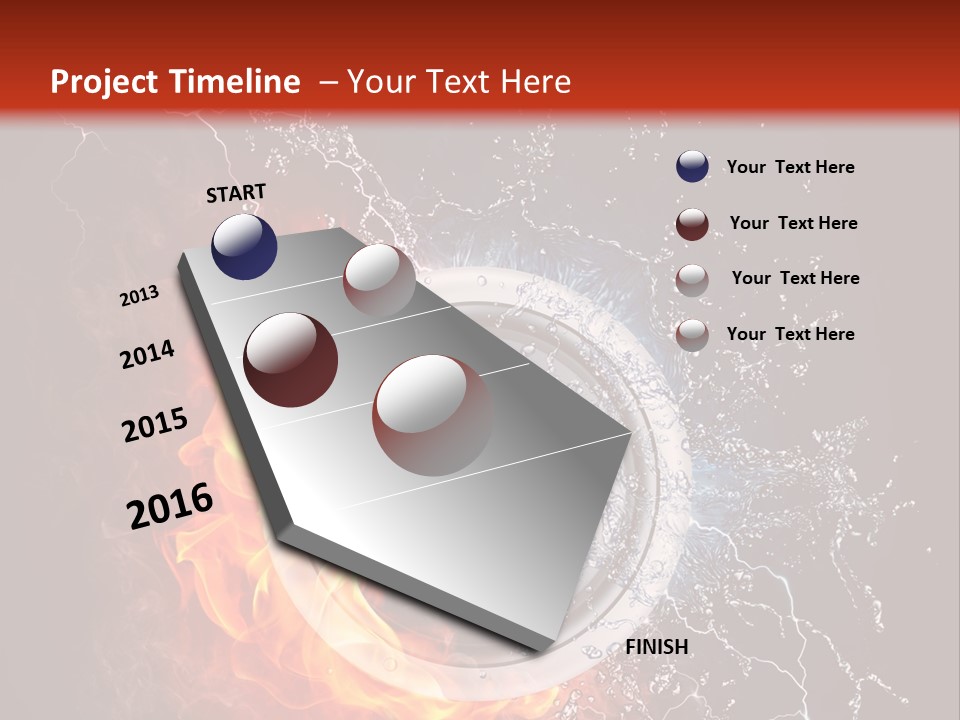 Project Timeline – Your Text Here

START

2013

2014

2015

2016

FINISH

Your Text Here

Your Text Here

Your Text Here

Your Text Here